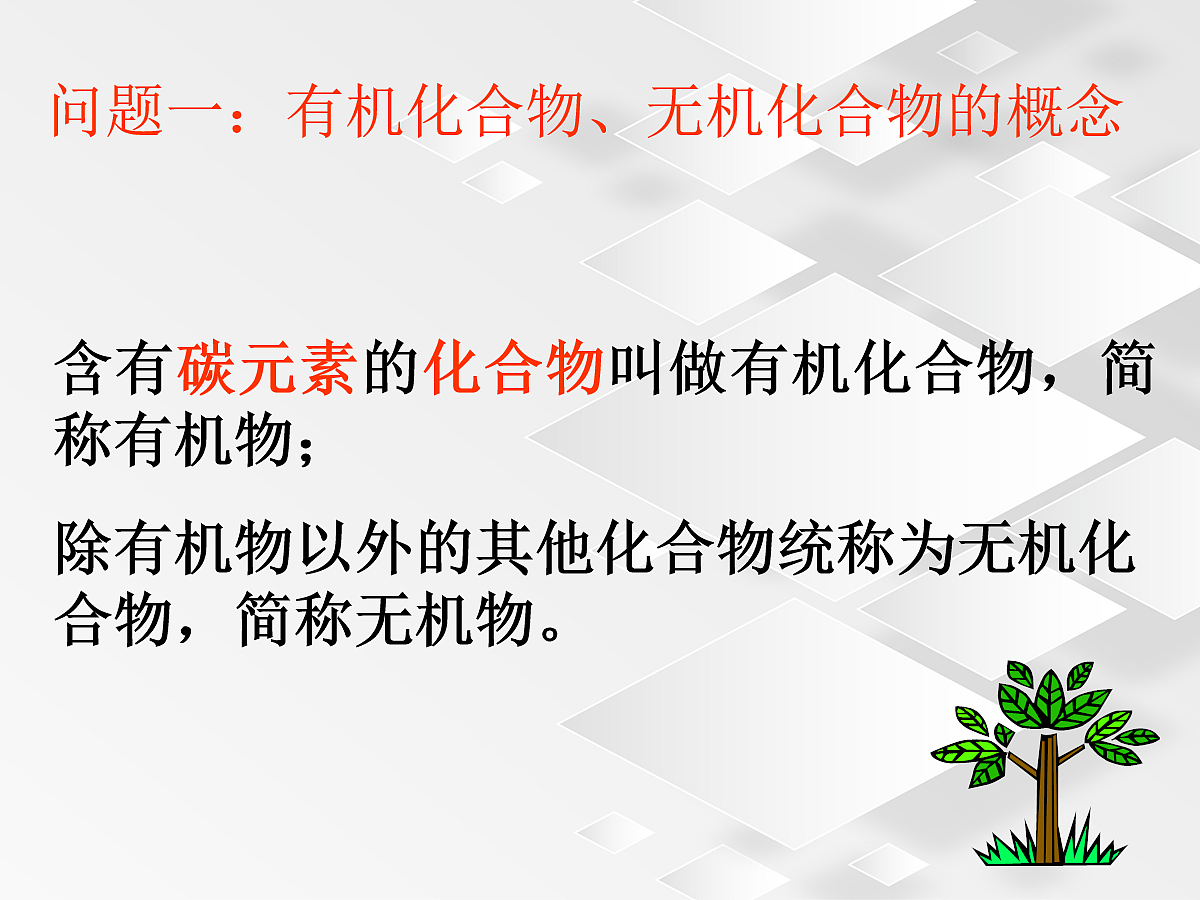 问题一：有机化合物、无机化合物的概念

含有碳元素的化合物叫做有机化合物，简称有机物；

除有机物以外的其他化合物统称为无机化合物，简称无机物。